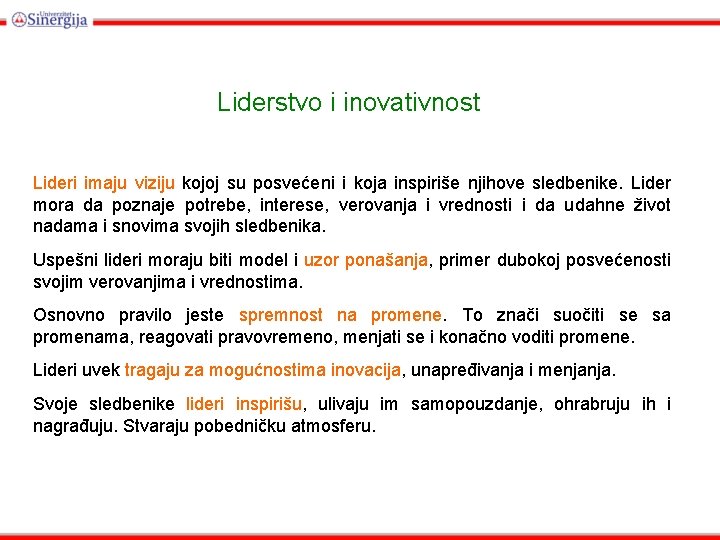 Univerzitet Sinergija

Liderstvo i inovativnost

Lideri imaju viziju kojoj su posvećeni i koja inspiriše njihove sledbenike. Lider mora da poznaje potrebe, interese, verovanja i vrednosti i da udahne život nadama i snovima svojih sledbenika.

Uspešni lideri moraju biti model i uzor ponašanja, primer dubokoj posvećenosti svojim verovanjima i vrednostima.

Osnovno pravilo jeste spremnost na promene. To znači suočiti se sa promenama, reagovati pravovremeno, menjati se i konačno voditi promene.

Lideri uvek tragaju za mogućnostima inovacija, unapređivanja i menjanja.

Svoje sledbenike lideri inspirišu, ulivaju im samopouzdanje, ohrabruju ih i nagrađuju. Stvaraju pobedničku atmosferu.